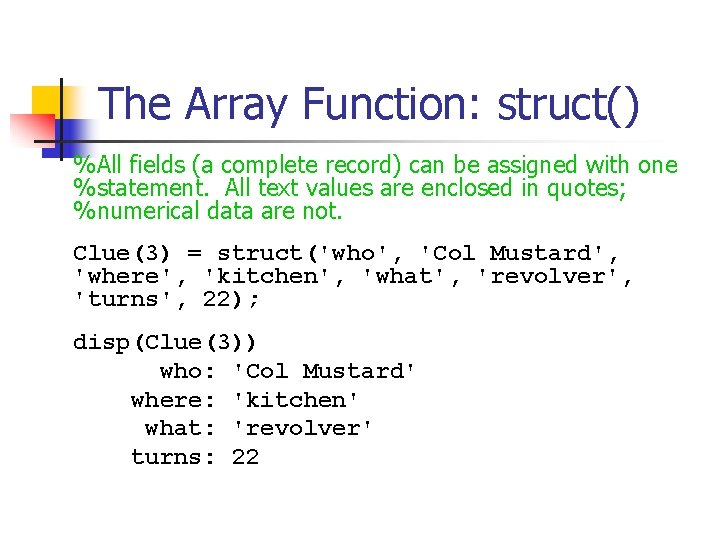 The Array Function: struct()

%All fields (a complete record) can be assigned with one
%statement. All text values are enclosed in quotes;
%numerical data are not.

Clue(3) = struct('who', 'Col Mustard', 'where', 'kitchen', 'what', 'revolver', 'turns', 22);

disp(Clue(3))
      who: 'Col Mustard'
    where: 'kitchen'
     what: 'revolver'
    turns: 22